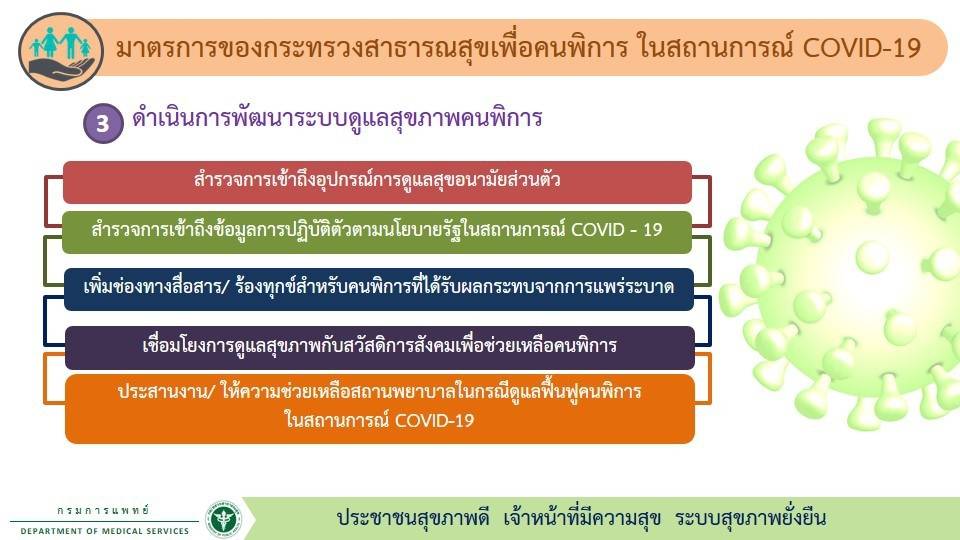 มาตรการของกระทรวงสาธารณสุขเพื่อคนพิการ ในสถานการณ์ COVID-19

3 ดำเนินการพัฒนาระบบดูแลสุขภาพคนพิการ

สำรวจการเข้าถึงอุปกรณ์การดูแลสุขอนามัยส่วนตัว

สำรวจการเข้าถึงข้อมูลการปฏิบัติตัวตามนโยบายรัฐในสถานการณ์ COVID - 19

เพิ่มช่องทางสื่อสาร/ ร้องทุกข์สำหรับคนพิการที่ได้รับผลกระทบจากการแพร่ระบาด

เชื่อมโยงการดูแลสุขภาพกับสวัสดิการสังคมเพื่อช่วยเหลือคนพิการ

ประสานงาน/ ให้ความช่วยเหลือสถานพยาบาลในกรณีดูแลฟื้นฟูคนพิการ ในสถานการณ์ COVID-19

กรมการแพทย์
DEPARTMENT OF MEDICAL SERVICES

ประชาชนสุขภาพดี เจ้าหน้าที่มีความสุข ระบบสุขภาพยั่งยืน